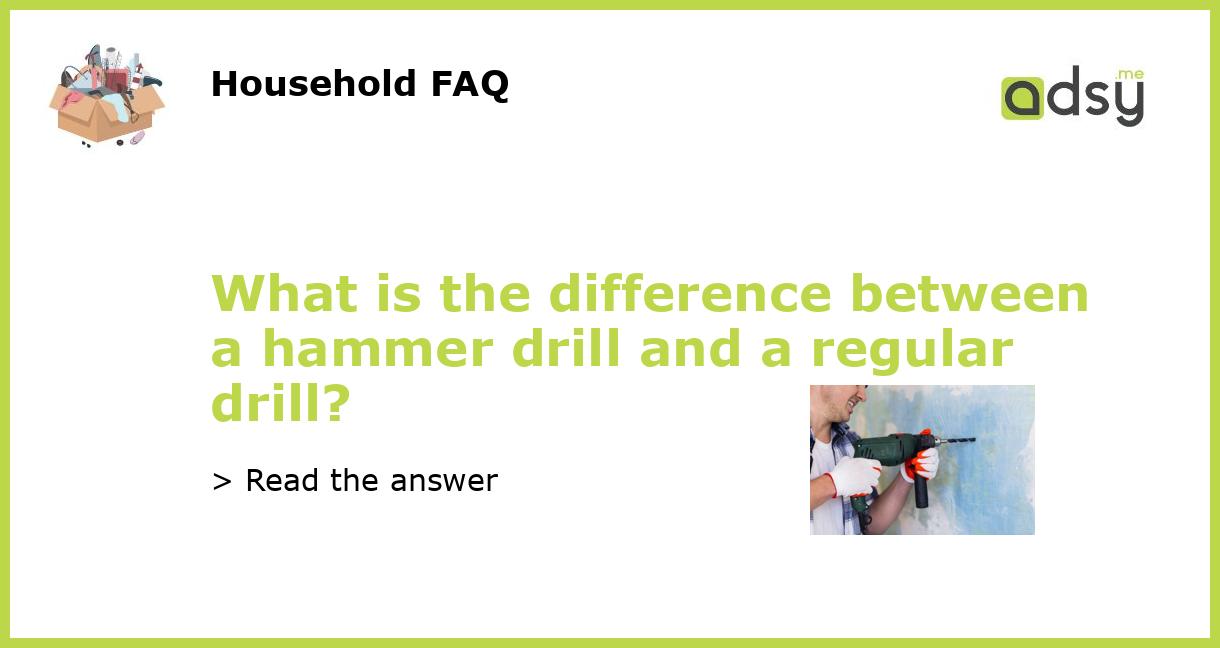 Household FAQ

adsy.me

What is the difference between a hammer drill and a regular drill?

> Read the answer